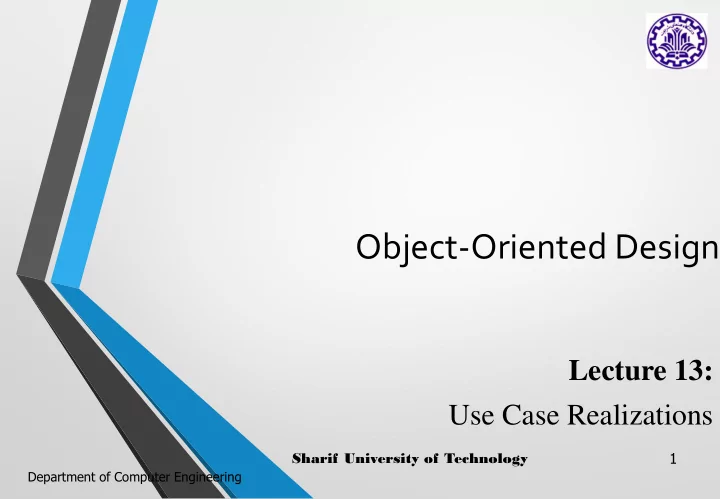 Object-Oriented Design

Lecture 13:

Use Case Realizations

Sharif University of Technology

1

Department of Computer Engineering